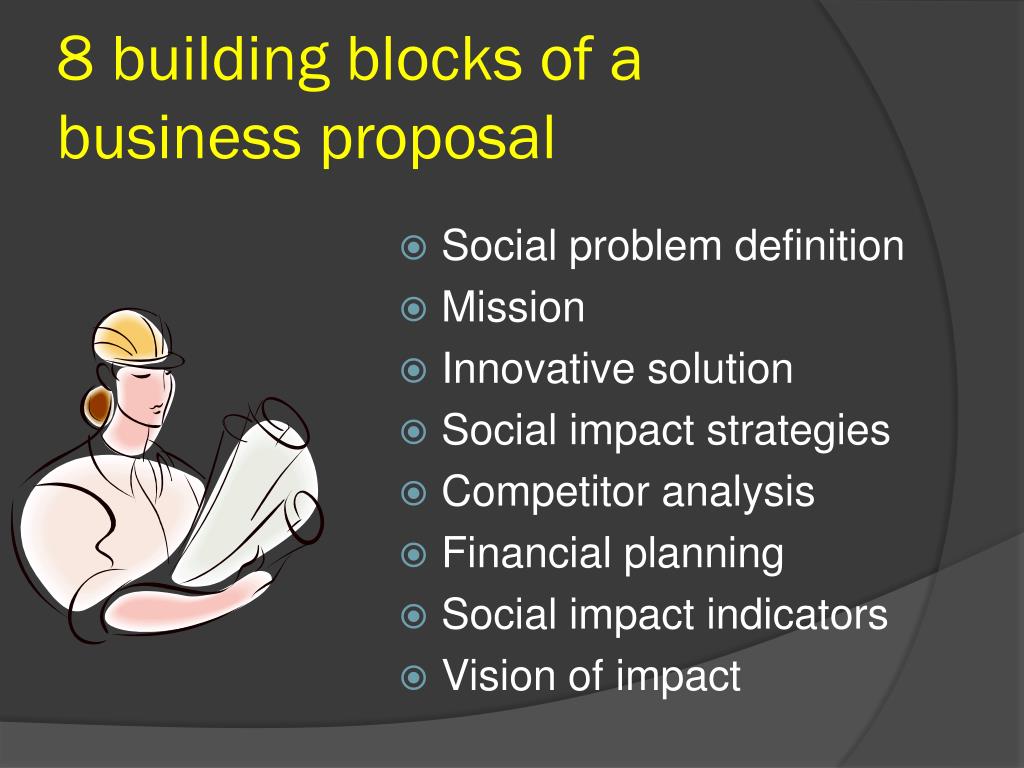 8 building blocks of a business proposal

Social problem definition
Mission
Innovative solution
Social impact strategies
Competitor analysis
Financial planning
Social impact indicators
Vision of impact